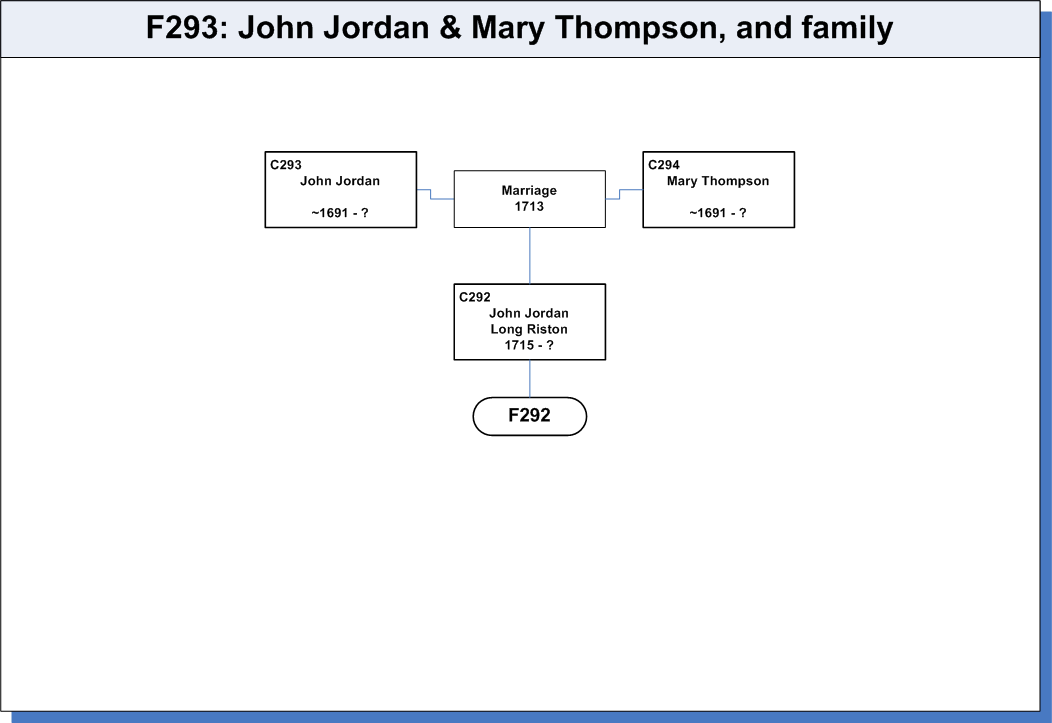 F293: John Jordan & Mary Thompson, and family

C293
John Jordan

~1691 - ?

Marriage
1713

C294
Mary Thompson

~1691 - ?

C292
John Jordan
Long Riston
1715 - ?

F292